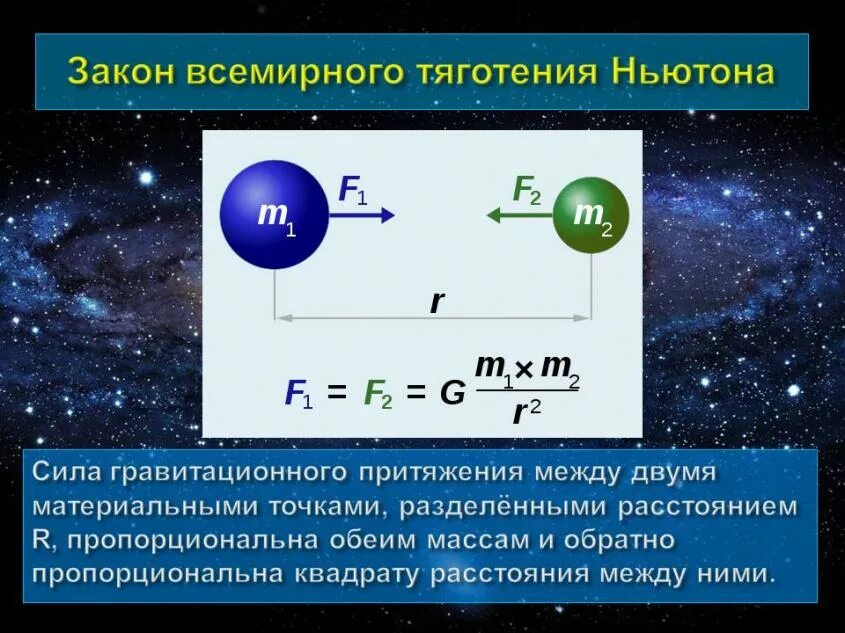 Закон всемирного тяготения Ньютона

$m_1$ $F_1$ $F_2$ $m_2$

$r$

$F_1 = F_2 = G \frac{m_1 \times m_2}{r^2}$

Сила гравитационного притяжения между двумя материальными точками, разделёнными расстоянием R, пропорциональна обеим массам и обратно пропорциональна квадрату расстояния между ними.